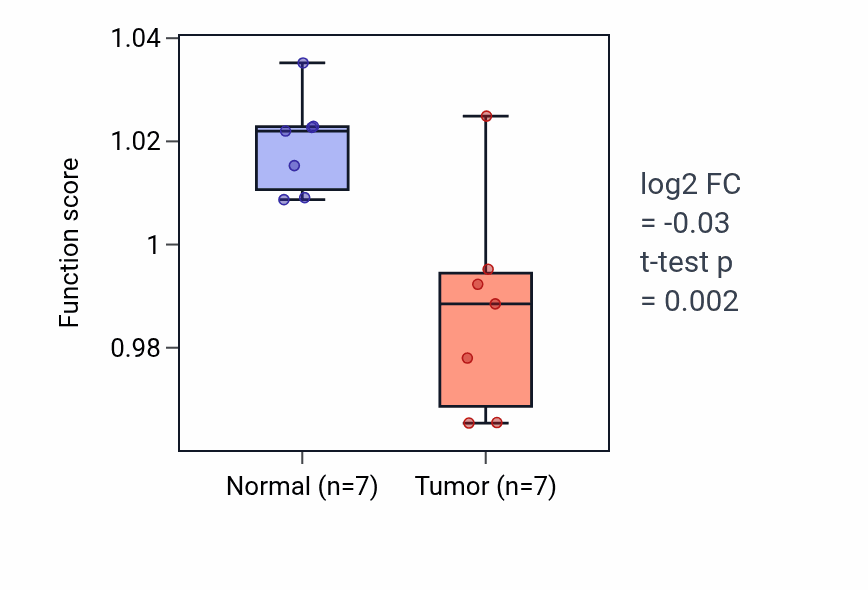 Function score

1.04

1.02

1

0.98

Normal (n=7)

Tumor (n=7)

log2 FC
= -0.03
t-test p
= 0.002